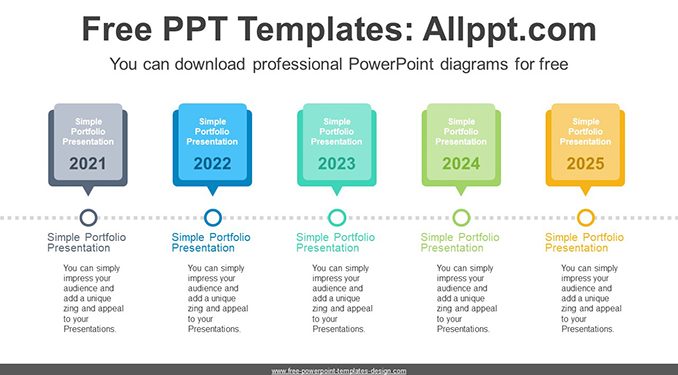 Free PPT Templates: Allppt.com

You can download professional PowerPoint diagrams for free

Simple Portfolio Presentation
2021

Simple Portfolio Presentation
2022

Simple Portfolio Presentation
2023

Simple Portfolio Presentation
2024

Simple Portfolio Presentation
2025

Simple Portfolio Presentation

You can simply impress your audience and add a unique zing and appeal to your Presentations.

Simple Portfolio Presentation

You can simply impress your audience and add a unique zing and appeal to your Presentations.

Simple Portfolio Presentation

You can simply impress your audience and add a unique zing and appeal to your Presentations.

Simple Portfolio Presentation

You can simply impress your audience and add a unique zing and appeal to your Presentations.

Simple Portfolio Presentation

You can simply impress your audience and add a unique zing and appeal to your Presentations.

www.free-powerpoint-templates-design.com